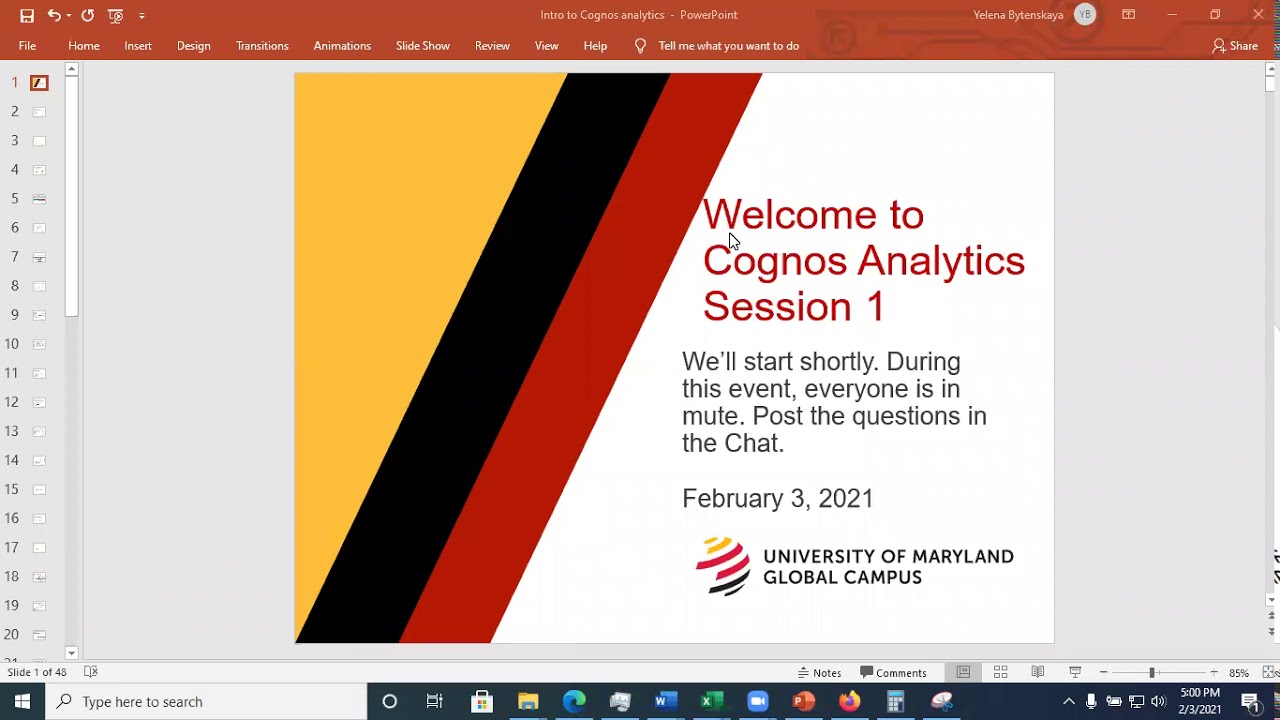 Intro to Cognos analytics - PowerPoint

Yelena Bytenskaya YB

File Home Insert Design Transitions Animations Slide Show Review View Help Tell me what you want to do Share

1
2
3
4
5
6
7
8
9
10
11
12
13
14
15
16
17
18
19
20

Welcome to Cognos Analytics Session 1

We'll start shortly. During this event, everyone is in mute. Post the questions in the Chat.

February 3, 2021

UNIVERSITY OF MARYLAND GLOBAL CAMPUS

Slide 1 of 48

Notes Comments 85%

Type here to search

5:00 PM
2/3/2021